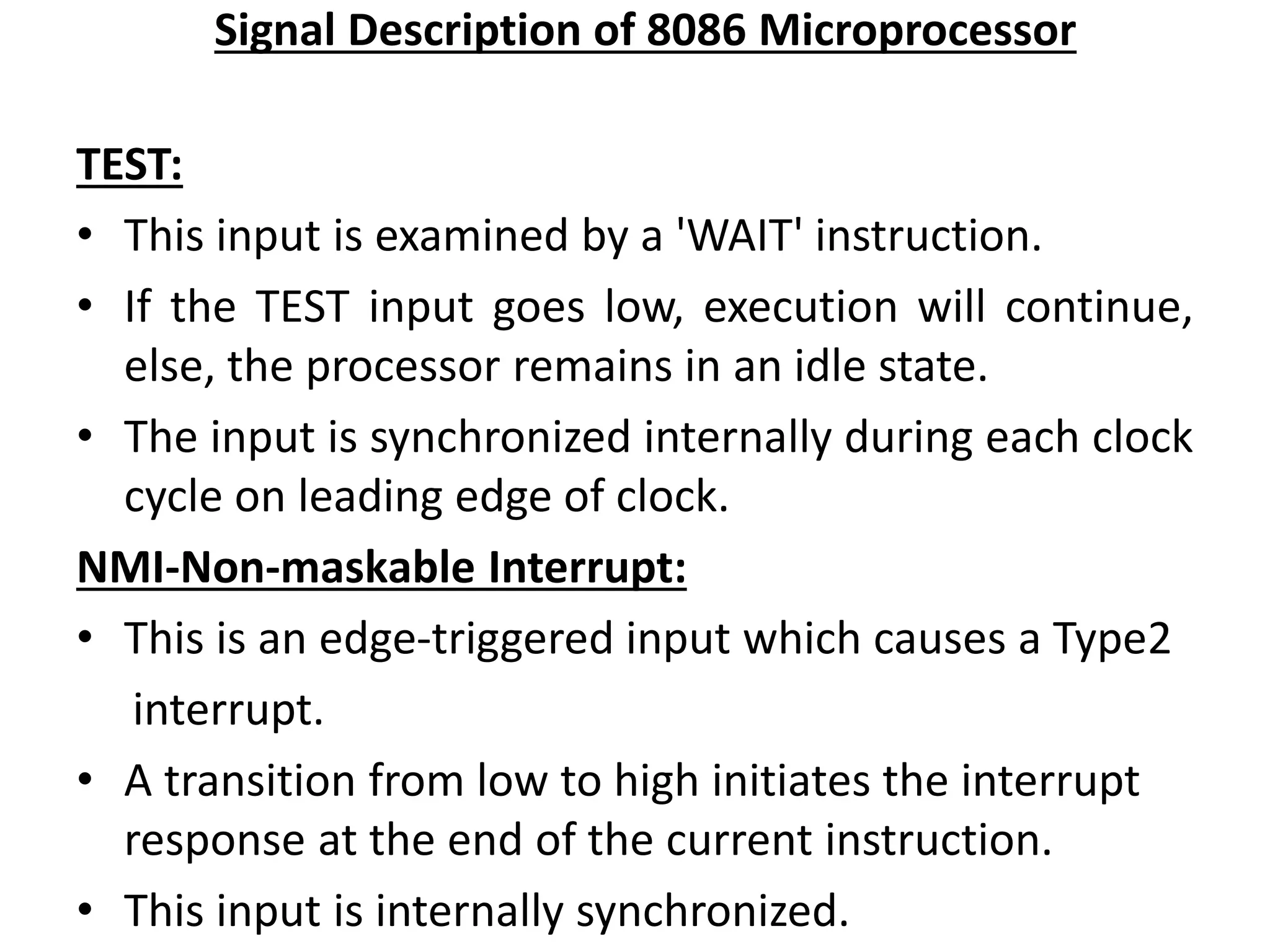 Signal Description of 8086 Microprocessor

TEST:

• This input is examined by a 'WAIT' instruction.
• If the TEST input goes low, execution will continue, else, the processor remains in an idle state.
• The input is synchronized internally during each clock cycle on leading edge of clock.

NMI-Non-maskable Interrupt:

• This is an edge-triggered input which causes a Type2 interrupt.
• A transition from low to high initiates the interrupt response at the end of the current instruction.
• This input is internally synchronized.